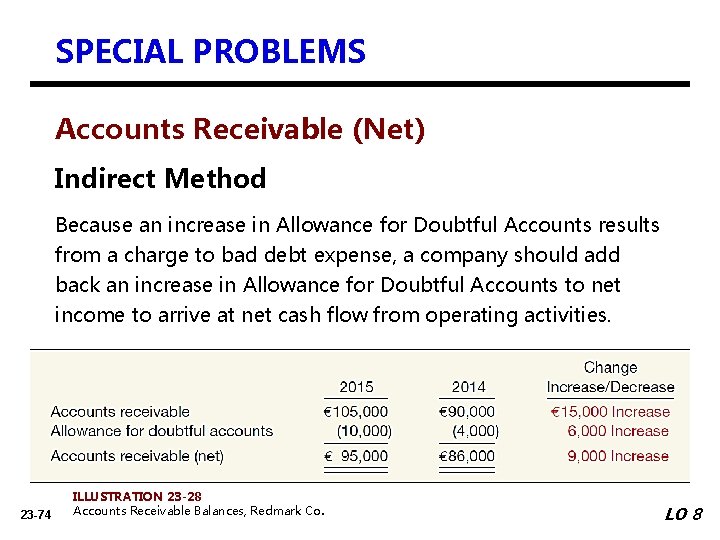 SPECIAL PROBLEMS

Accounts Receivable (Net)

Indirect Method

Because an increase in Allowance for Doubtful Accounts results from a charge to bad debt expense, a company should add back an increase in Allowance for Doubtful Accounts to net income to arrive at net cash flow from operating activities.

| | 2015 | 2014 | Change Increase/Decrease |
|---|---|---|---|
| Accounts receivable | €105,000 | €90,000 | €15,000 Increase |
| Allowance for doubtful accounts | (10,000) | (4,000) | 6,000 Increase |
| Accounts receivable (net) | € 95,000 | €86,000 | 9,000 Increase |

ILLUSTRATION 23-28
Accounts Receivable Balances, Redmark Co.

23-74

LO 8